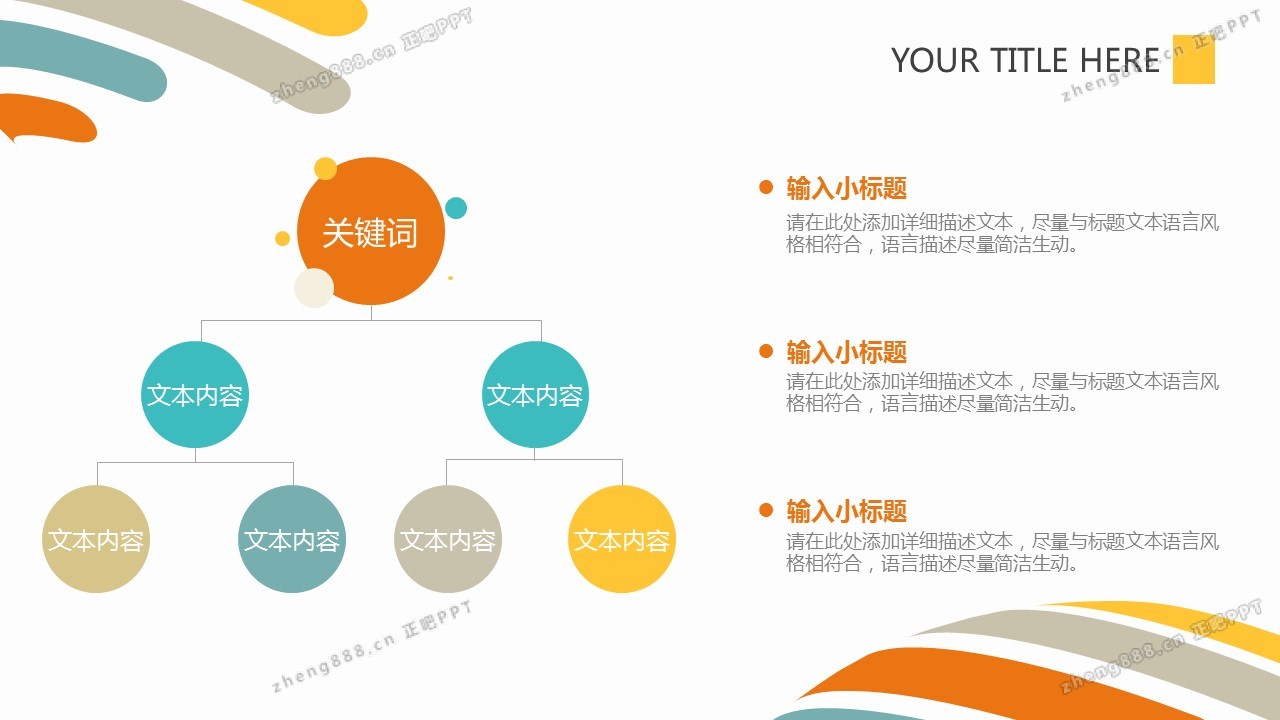 zheng888.cn 正吧PPT

YOUR TITLE HERE

zheng888.cn 正吧PPT

关键词

文本内容

文本内容

文本内容

文本内容

文本内容

文本内容

输入小标题
请在此处添加详细描述文本，尽量与标题文本语言风格相符合，语言描述尽量简洁生动。

输入小标题
请在此处添加详细描述文本，尽量与标题文本语言风格相符合，语言描述尽量简洁生动。

输入小标题
请在此处添加详细描述文本，尽量与标题文本语言风格相符合，语言描述尽量简洁生动。

zheng888.cn 正吧PPT

zheng888.cn 正吧PPT